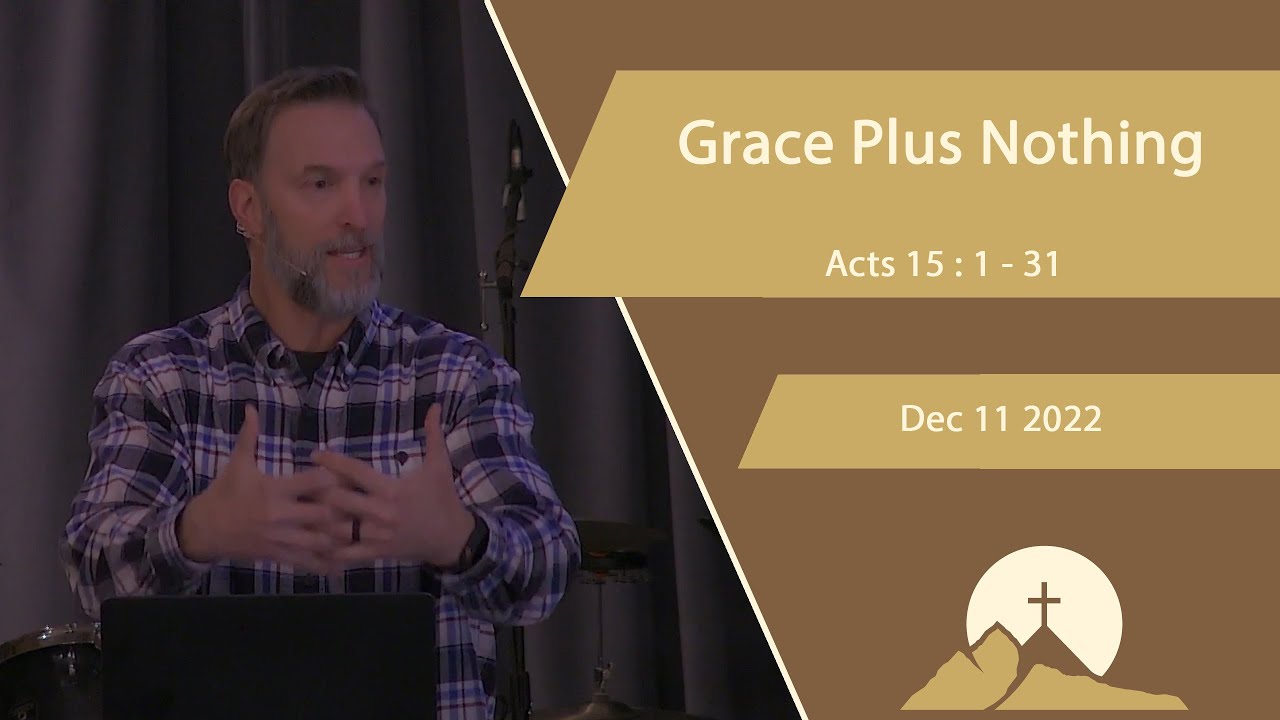 Grace Plus Nothing

Acts 15 : 1 - 31

Dec 11 2022